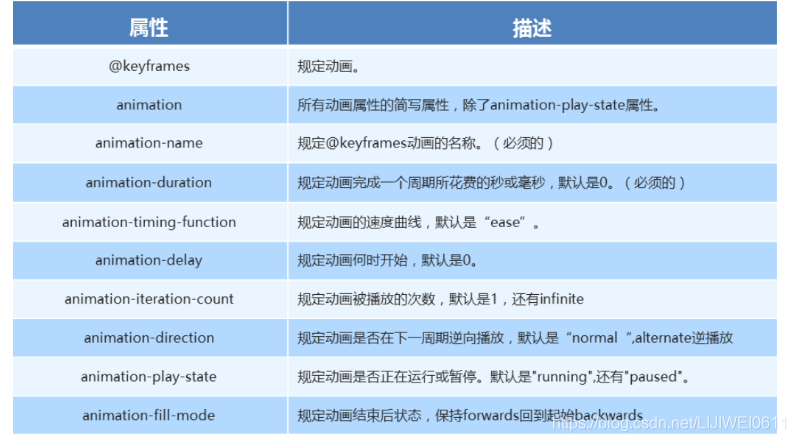 | 属性 | 描述 |
|---|---|
| @keyframes | 规定动画。 |
| animation | 所有动画属性的简写属性，除了animation-play-state属性。 |
| animation-name | 规定@keyframes动画的名称。（必须的） |
| animation-duration | 规定动画完成一个周期所花费的秒或毫秒，默认是0。（必须的） |
| animation-timing-function | 规定动画的速度曲线，默认是“ease”。 |
| animation-delay | 规定动画何时开始，默认是0。 |
| animation-iteration-count | 规定动画被播放的次数，默认是1，还有infinite |
| animation-direction | 规定动画是否在下一周期逆向播放，默认是“normal“,alternate逆播放 |
| animation-play-state | 规定动画是否正在运行或暂停。默认是"running",还有"paused"。 |
| animation-fill-mode | 规定动画结束后状态，保持forwards回到起始backwards |

https://blog.csdn.net/LIJIWEI0611